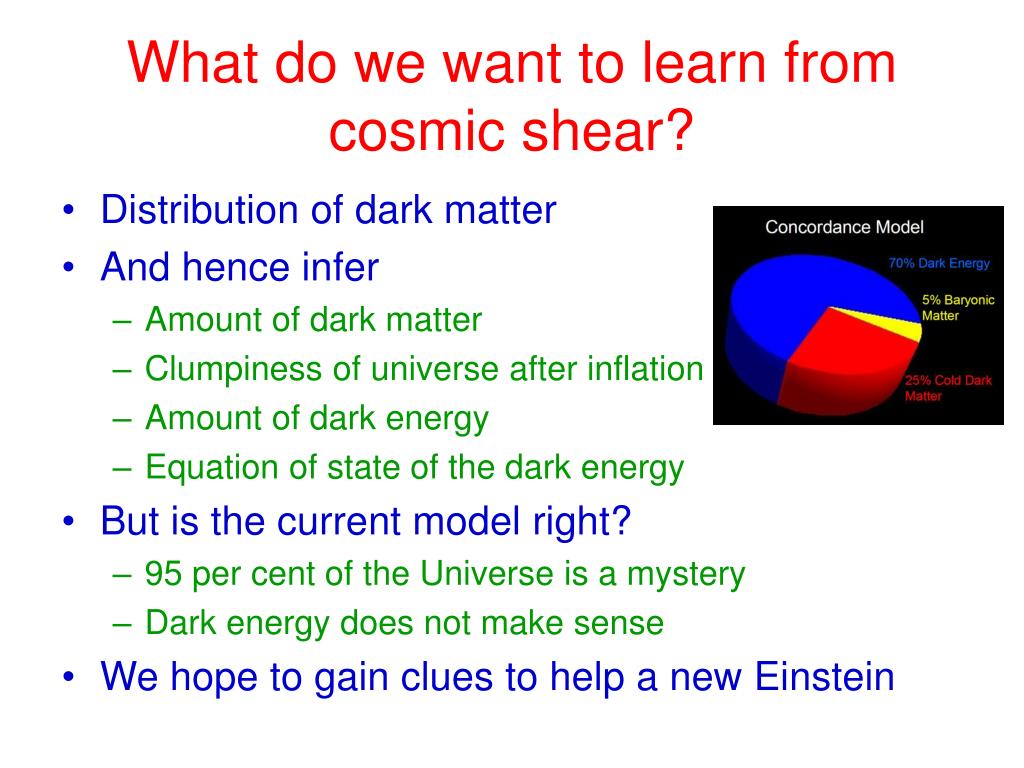 What do we want to learn from cosmic shear?

• Distribution of dark matter
• And hence infer
– Amount of dark matter
– Clumpiness of universe after inflation
– Amount of dark energy
– Equation of state of the dark energy
• But is the current model right?
– 95 per cent of the Universe is a mystery
– Dark energy does not make sense
• We hope to gain clues to help a new Einstein

Concordance Model
70% Dark Energy
5% Baryonic Matter
25% Cold Dark Matter